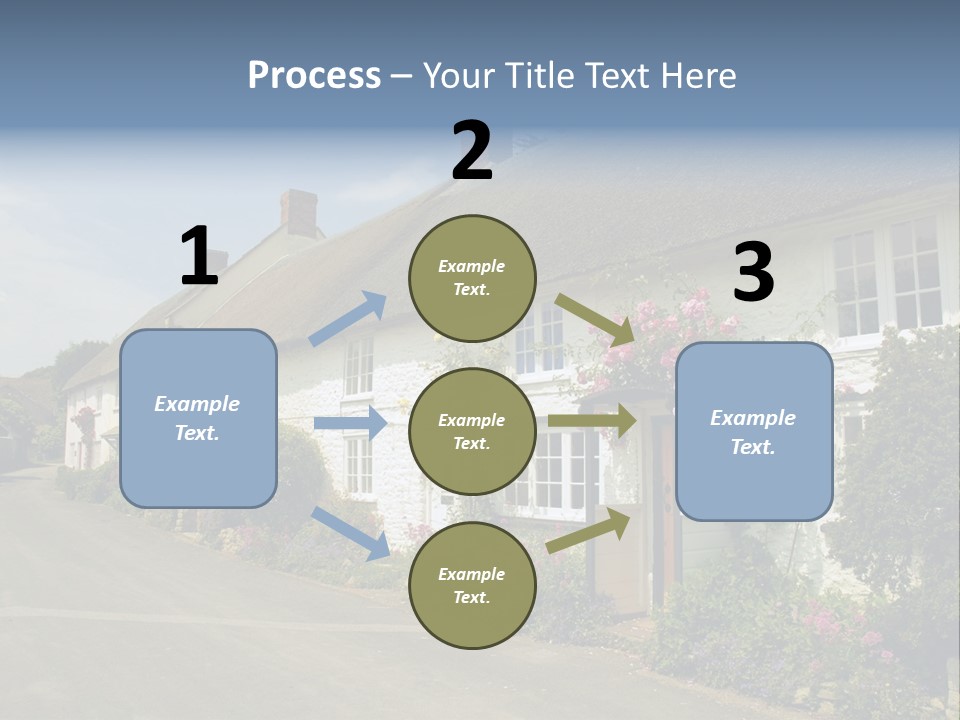 Process – Your Title Text Here

1

Example Text.

2

Example Text.

Example Text.

Example Text.

3

Example Text.